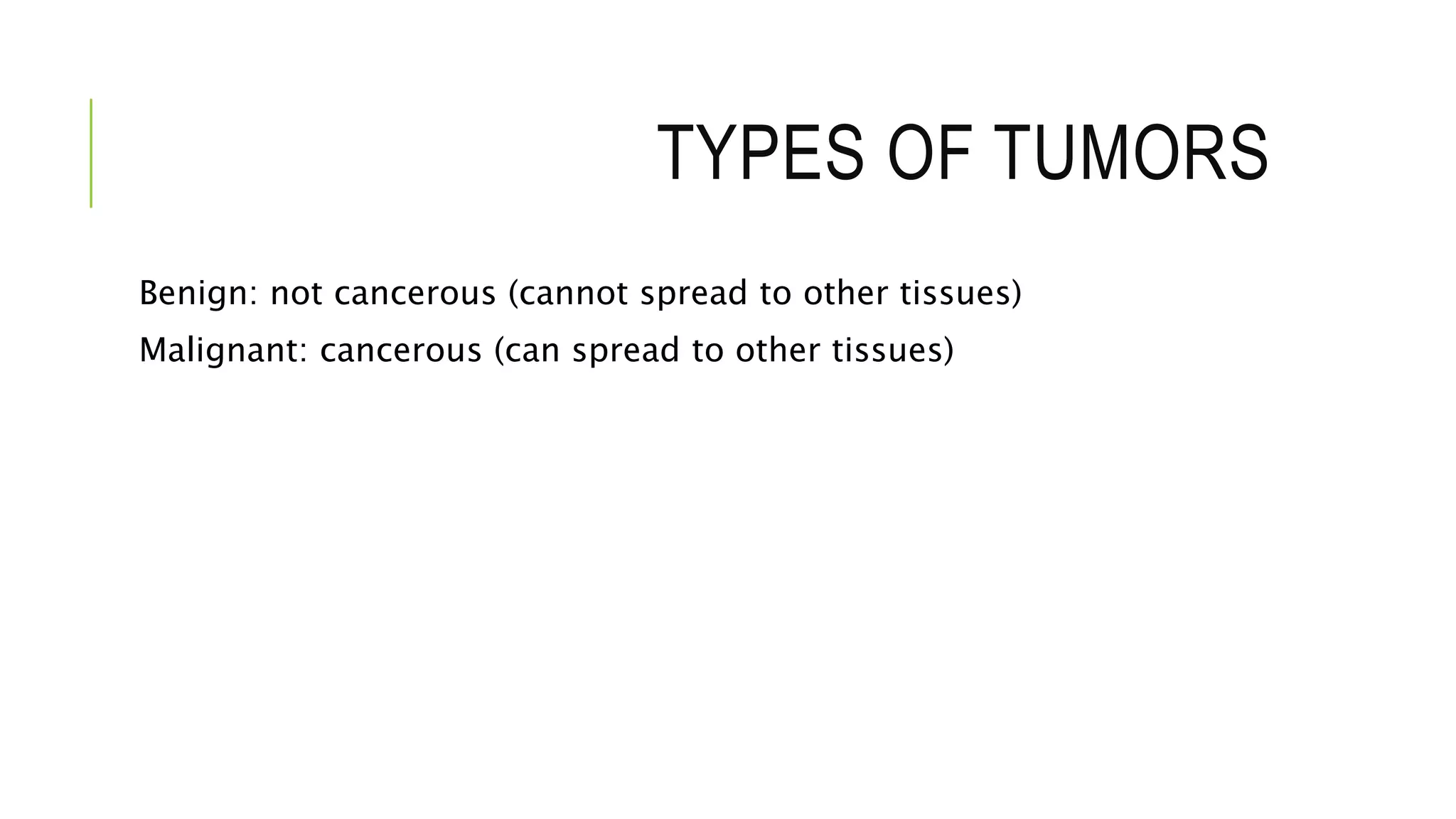 TYPES OF TUMORS

Benign: not cancerous (cannot spread to other tissues)

Malignant: cancerous (can spread to other tissues)